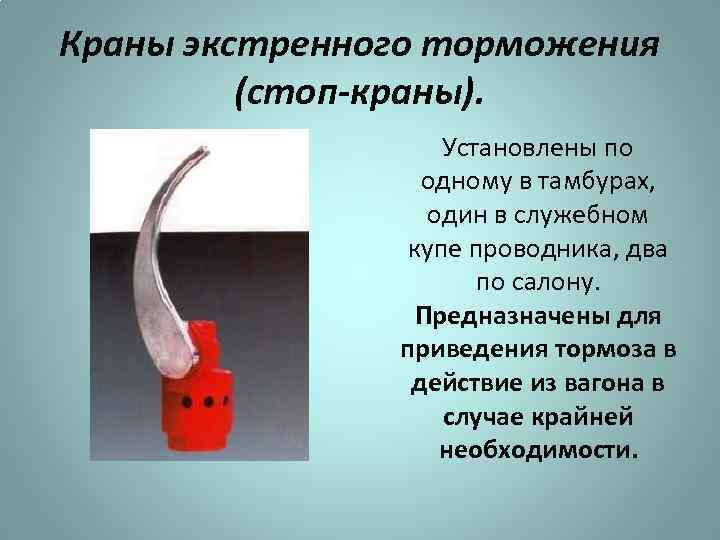 Краны экстренного торможения (стоп-краны).

Установлены по одному в тамбурах, один в служебном купе проводника, два по салону.

Предназначены для приведения тормоза в действие из вагона в случае крайней необходимости.